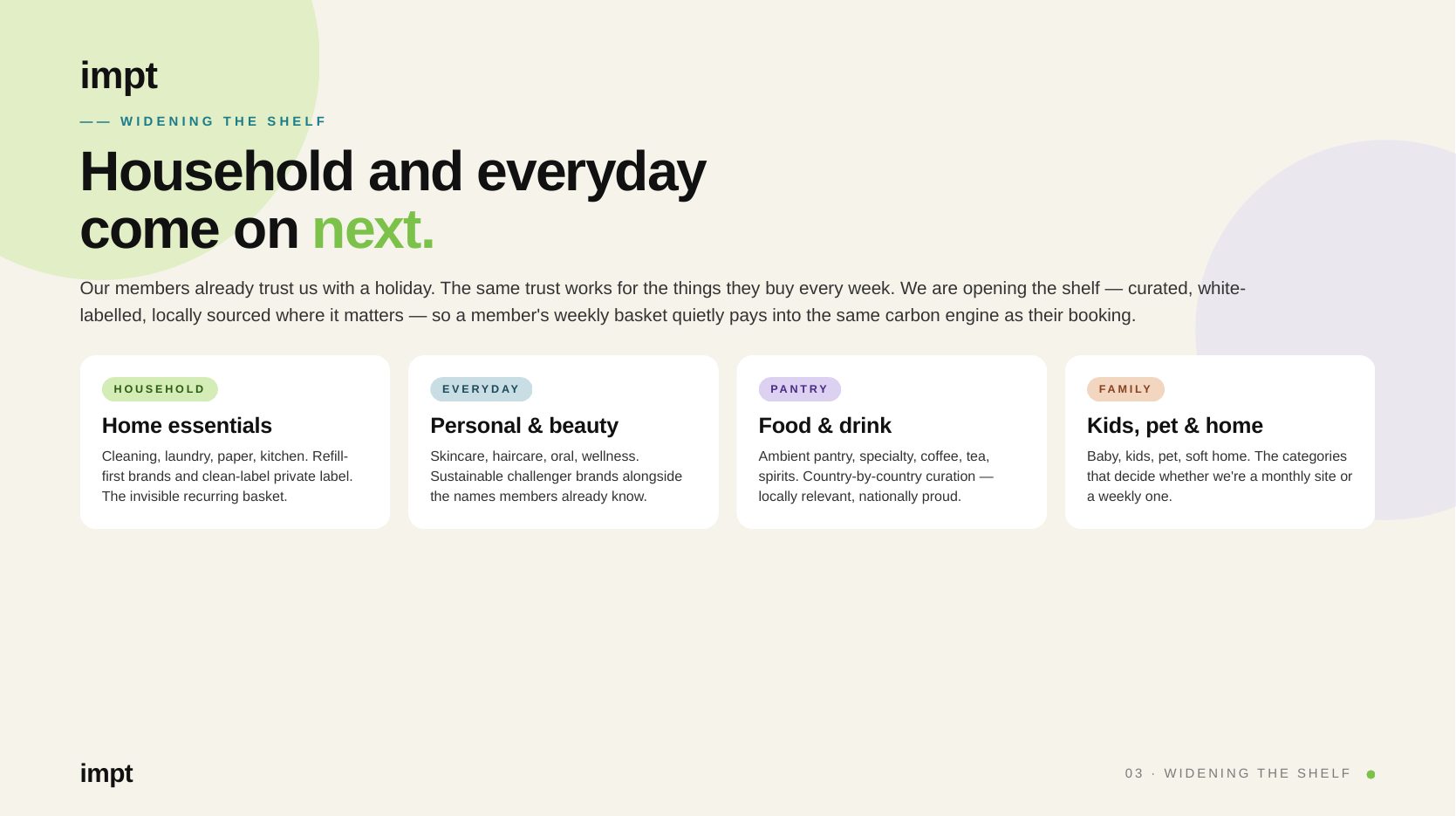 impt

—— WIDENING THE SHELF

Household and everyday come on next.

Our members already trust us with a holiday. The same trust works for the things they buy every week. We are opening the shelf — curated, white-labelled, locally sourced where it matters — so a member's weekly basket quietly pays into the same carbon engine as their booking.

HOUSEHOLD

Home essentials

Cleaning, laundry, paper, kitchen. Refill-first brands and clean-label private label. The invisible recurring basket.

EVERYDAY

Personal & beauty

Skincare, haircare, oral, wellness. Sustainable challenger brands alongside the names members already know.

PANTRY

Food & drink

Ambient pantry, specialty, coffee, tea, spirits. Country-by-country curation — locally relevant, nationally proud.

FAMILY

Kids, pet & home

Baby, kids, pet, soft home. The categories that decide whether we're a monthly site or a weekly one.

impt

03 · WIDENING THE SHELF